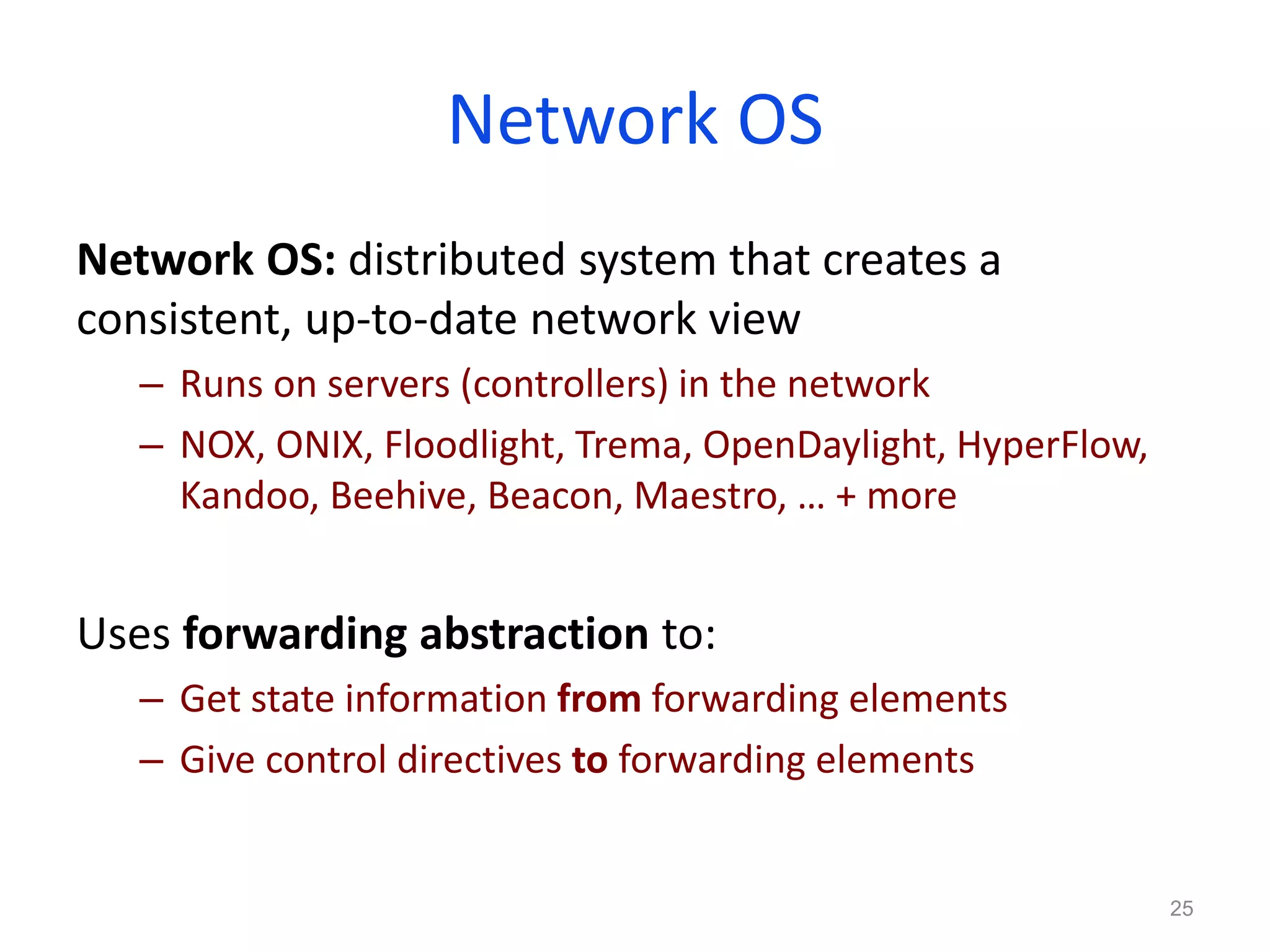 Network OS

Network OS: distributed system that creates a consistent, up-to-date network view

– Runs on servers (controllers) in the network

– NOX, ONIX, Floodlight, Trema, OpenDaylight, HyperFlow, Kandoo, Beehive, Beacon, Maestro, … + more

Uses forwarding abstraction to:

– Get state information from forwarding elements

– Give control directives to forwarding elements

25